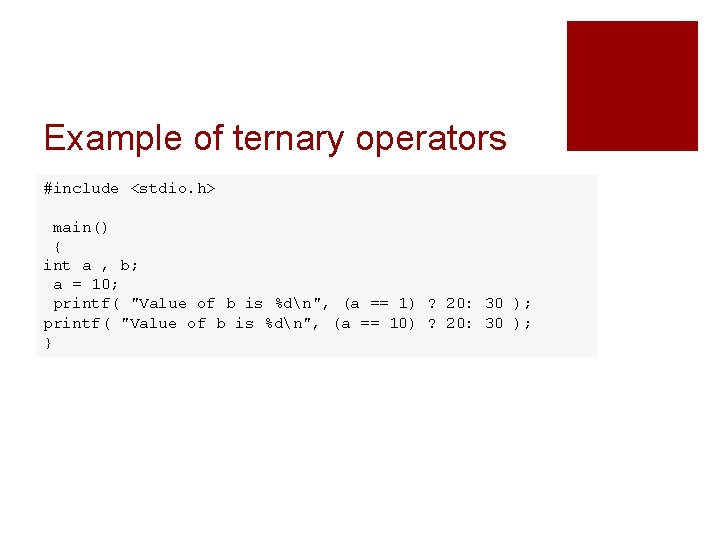 Example of ternary operators

#include <stdio.h>

main()
{
int a , b;
a = 10;
printf( "Value of b is %d\n", (a == 1) ? 20: 30 );
printf( "Value of b is %d\n", (a == 10) ? 20: 30 );
}